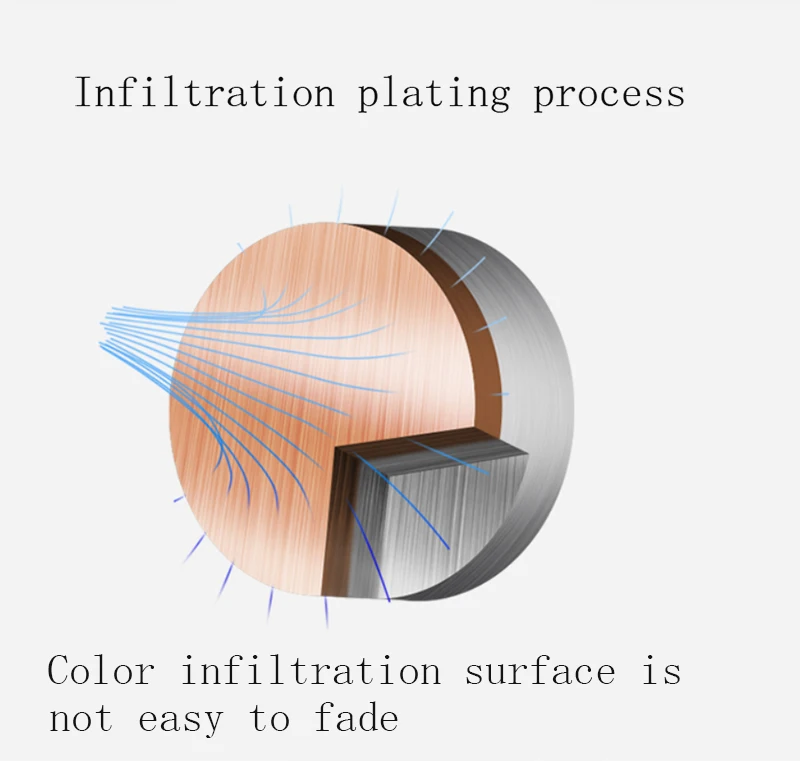 Infiltration plating process

Color infiltration surface is not easy to fade